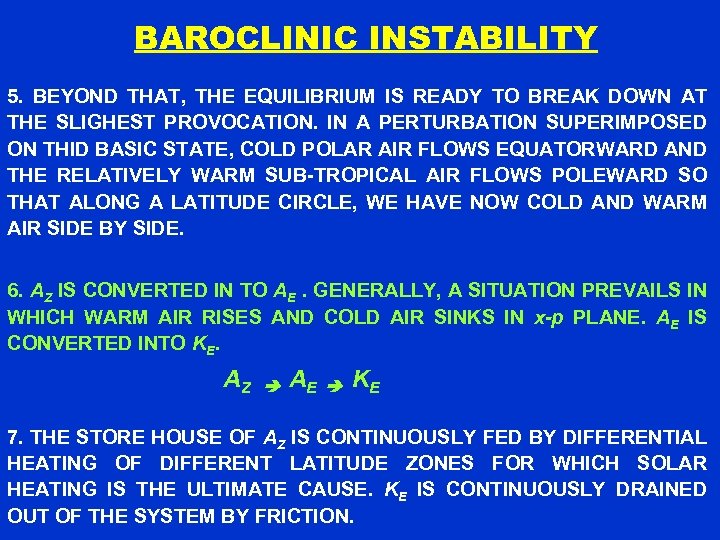 BAROCLINIC INSTABILITY

5. BEYOND THAT, THE EQUILIBRIUM IS READY TO BREAK DOWN AT THE SLIGHEST PROVOCATION. IN A PERTURBATION SUPERIMPOSED ON THID BASIC STATE, COLD POLAR AIR FLOWS EQUATORWARD AND THE RELATIVELY WARM SUB-TROPICAL AIR FLOWS POLEWARD SO THAT ALONG A LATITUDE CIRCLE, WE HAVE NOW COLD AND WARM AIR SIDE BY SIDE.

6. $A_Z$ IS CONVERTED IN TO $A_E$ . GENERALLY, A SITUATION PREVAILS IN WHICH WARM AIR RISES AND COLD AIR SINKS IN $x$-$p$ PLANE. $A_E$ IS CONVERTED INTO $K_E$.

$A_Z \rightarrow A_E \rightarrow K_E$

7. THE STORE HOUSE OF $A_Z$ IS CONTINUOUSLY FED BY DIFFERENTIAL HEATING OF DIFFERENT LATITUDE ZONES FOR WHICH SOLAR HEATING IS THE ULTIMATE CAUSE. $K_E$ IS CONTINUOUSLY DRAINED OUT OF THE SYSTEM BY FRICTION.